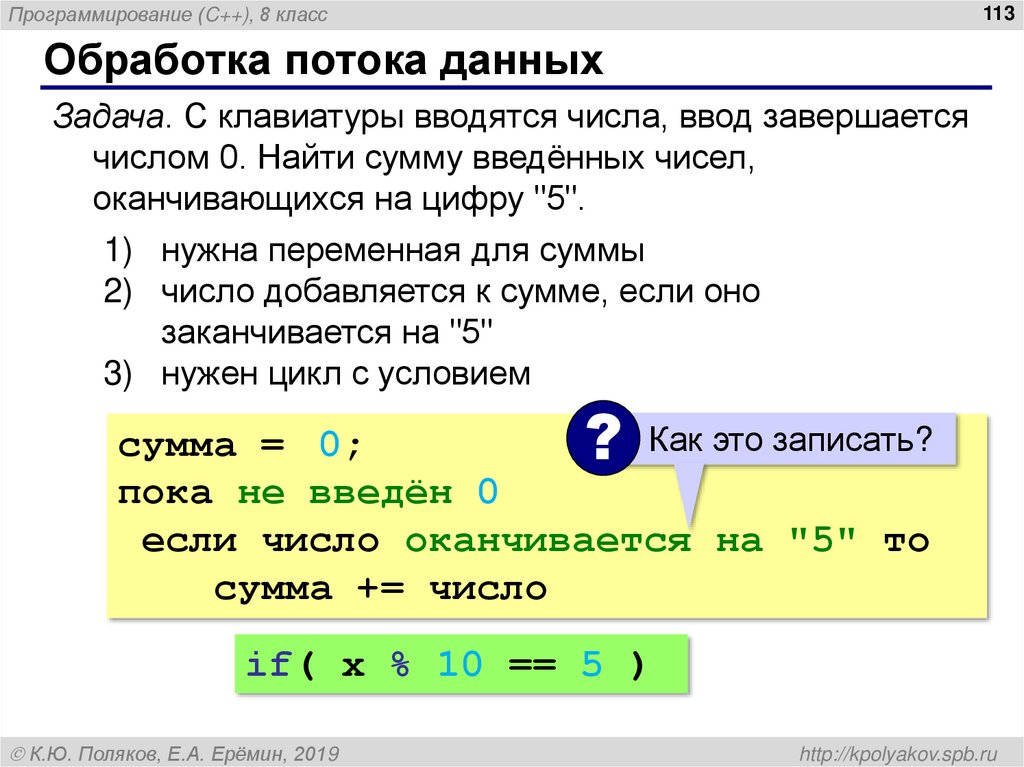 Программирование (C++), 8 класс

113

Обработка потока данных

Задача. С клавиатуры вводятся числа, ввод завершается числом 0. Найти сумму введённых чисел, оканчивающихся на цифру "5".

1) нужна переменная для суммы
2) число добавляется к сумме, если оно заканчивается на "5"
3) нужен цикл с условием

?

Как это записать?

сумма = 0;
пока не введён 0
 если число оканчивается на "5" то
    сумма += число

if( x % 10 == 5 )

© К.Ю. Поляков, Е.А. Ерёмин, 2019

http://kpolyakov.spb.ru